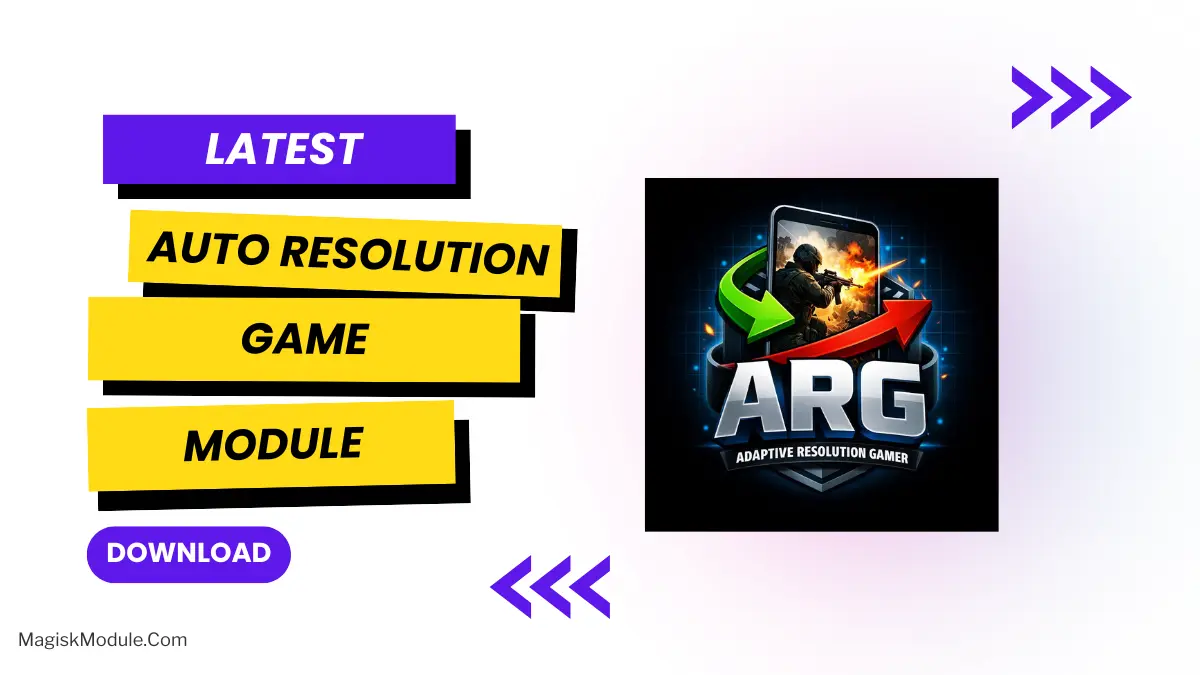 LATEST

AUTO RESOLUTION

GAME

MODULE

DOWNLOAD

ARG

ADAPTIVE RESOLUTION GAMER

MagiskModule.Com